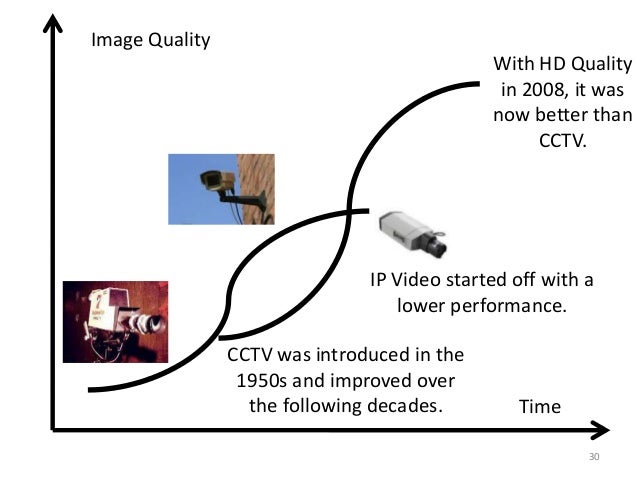 Image Quality

With HD Quality in 2008, it was now better than CCTV.

IP Video started off with a lower performance.

CCTV was introduced in the 1950s and improved over the following decades.

Time

30